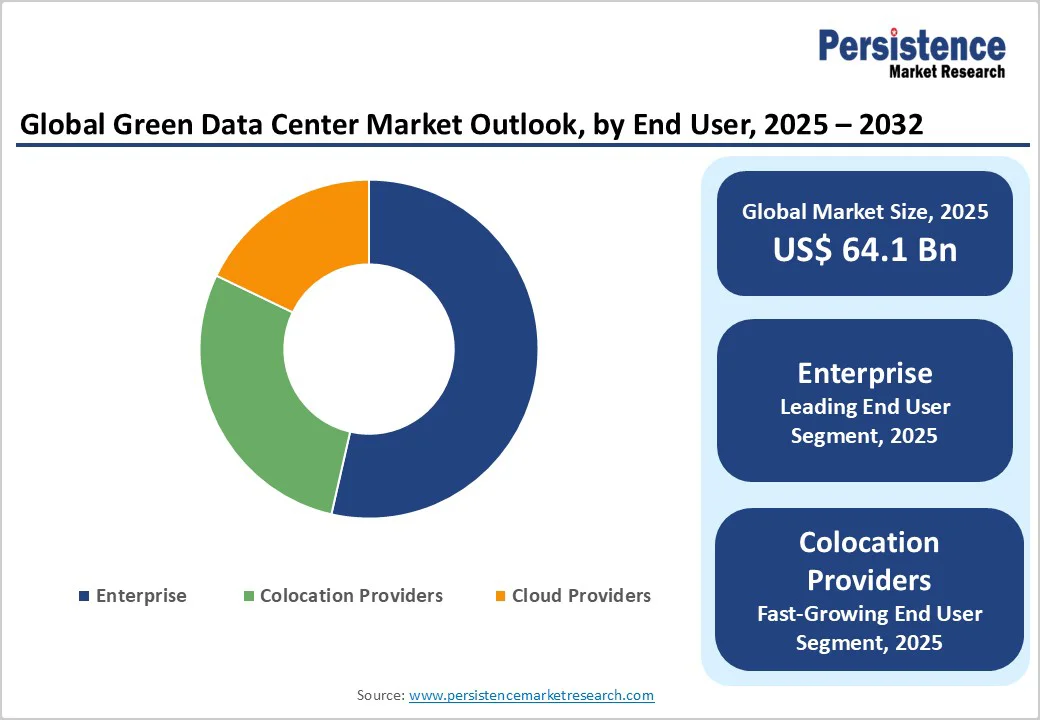 Persistence
Market Research

Global Green Data Center Market Outlook, by End User, 2025 – 2032

Enterprise
Colocation Providers
Cloud Providers

Global Market Size, 2025
US$ 64.1 Bn

Enterprise
Leading End User Segment, 2025

Colocation Providers
Fast-Growing End User Segment, 2025

Source: www.persistencemarketresearch.com